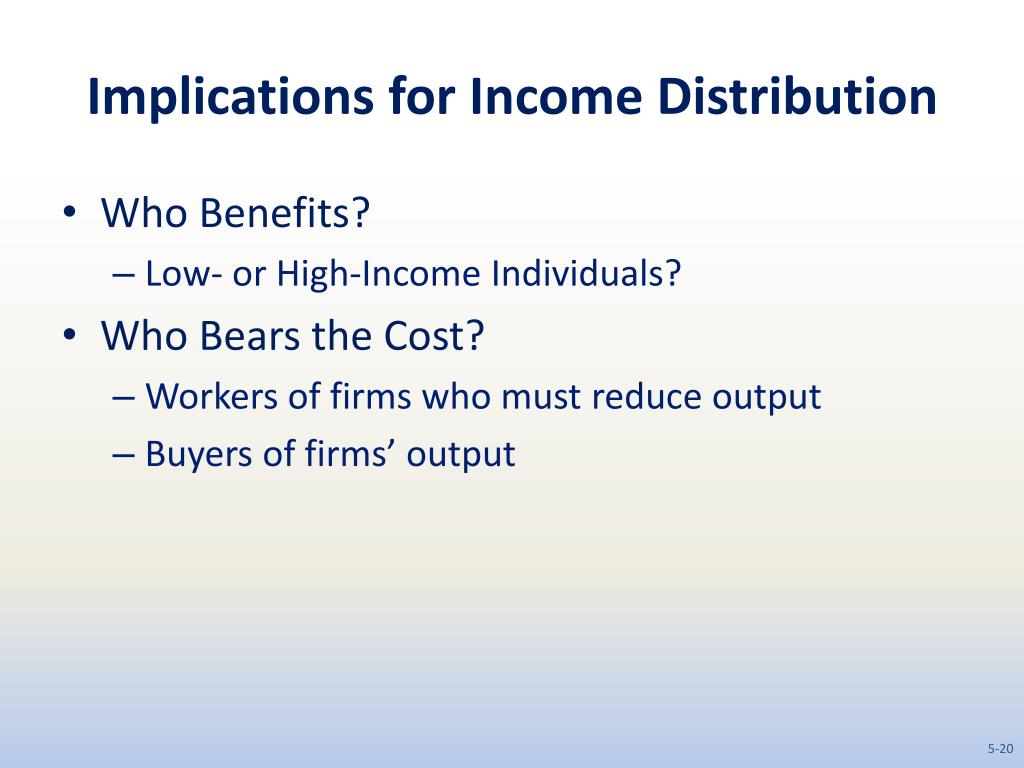 Implications for Income Distribution

• Who Benefits?
– Low- or High-Income Individuals?
• Who Bears the Cost?
– Workers of firms who must reduce output
– Buyers of firms’ output

5-20